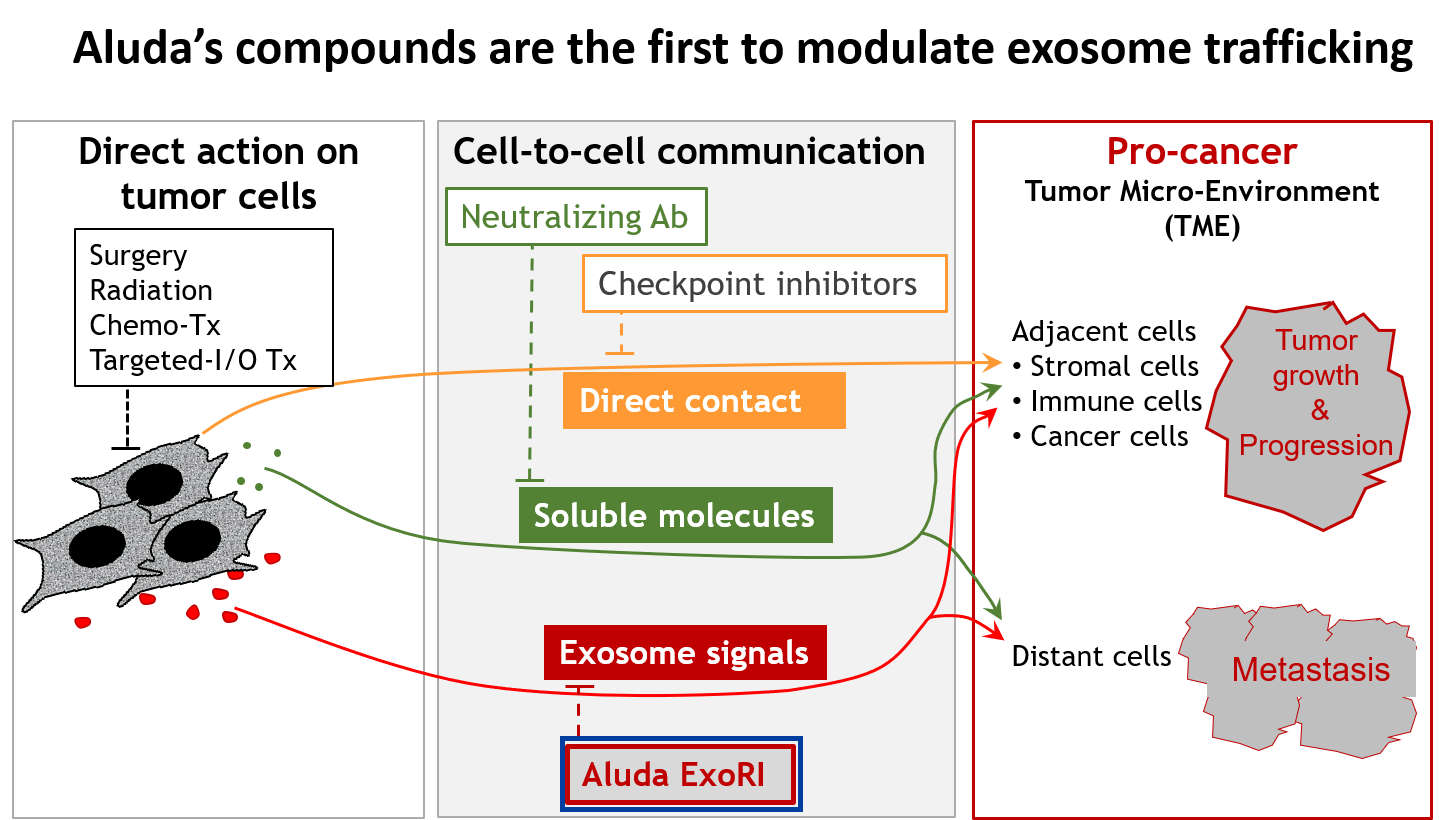 Aluda's compounds are the first to modulate exosome trafficking

Direct action on tumor cells

Surgery
Radiation
Chemo-Tx
Targeted-I/O Tx

Cell-to-cell communication

Neutralizing Ab

Checkpoint inhibitors

Direct contact

Soluble molecules

Exosome signals

Aluda ExoRI

Pro-cancer
Tumor Micro-Environment (TME)

Adjacent cells
• Stromal cells
• Immune cells
• Cancer cells

Tumor growth & Progression

Distant cells

Metastasis